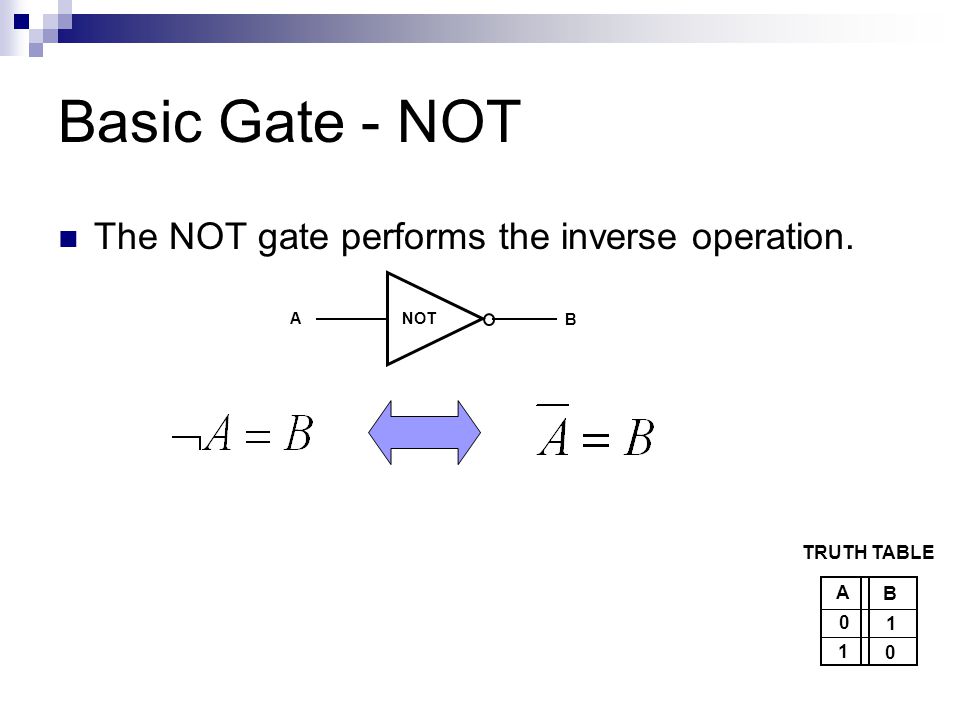 Basic Gate - NOT

The NOT gate performs the inverse operation.

A NOT B

$\neg A = B$ $\overline{A} = B$

TRUTH TABLE

| A | B |
|---|---|
| 0 | 1 |
| 1 | 0 |